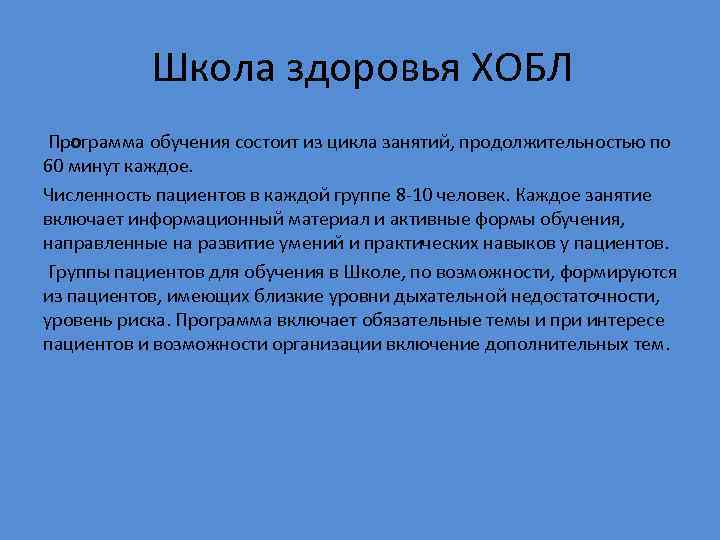 Школа здоровья ХОБЛ

Программа обучения состоит из цикла занятий, продолжительностью по 60 минут каждое.

Численность пациентов в каждой группе 8-10 человек. Каждое занятие включает информационный материал и активные формы обучения, направленные на развитие умений и практических навыков у пациентов.

Группы пациентов для обучения в Школе, по возможности, формируются из пациентов, имеющих близкие уровни дыхательной недостаточности, уровень риска. Программа включает обязательные темы и при интересе пациентов и возможности организации включение дополнительных тем.